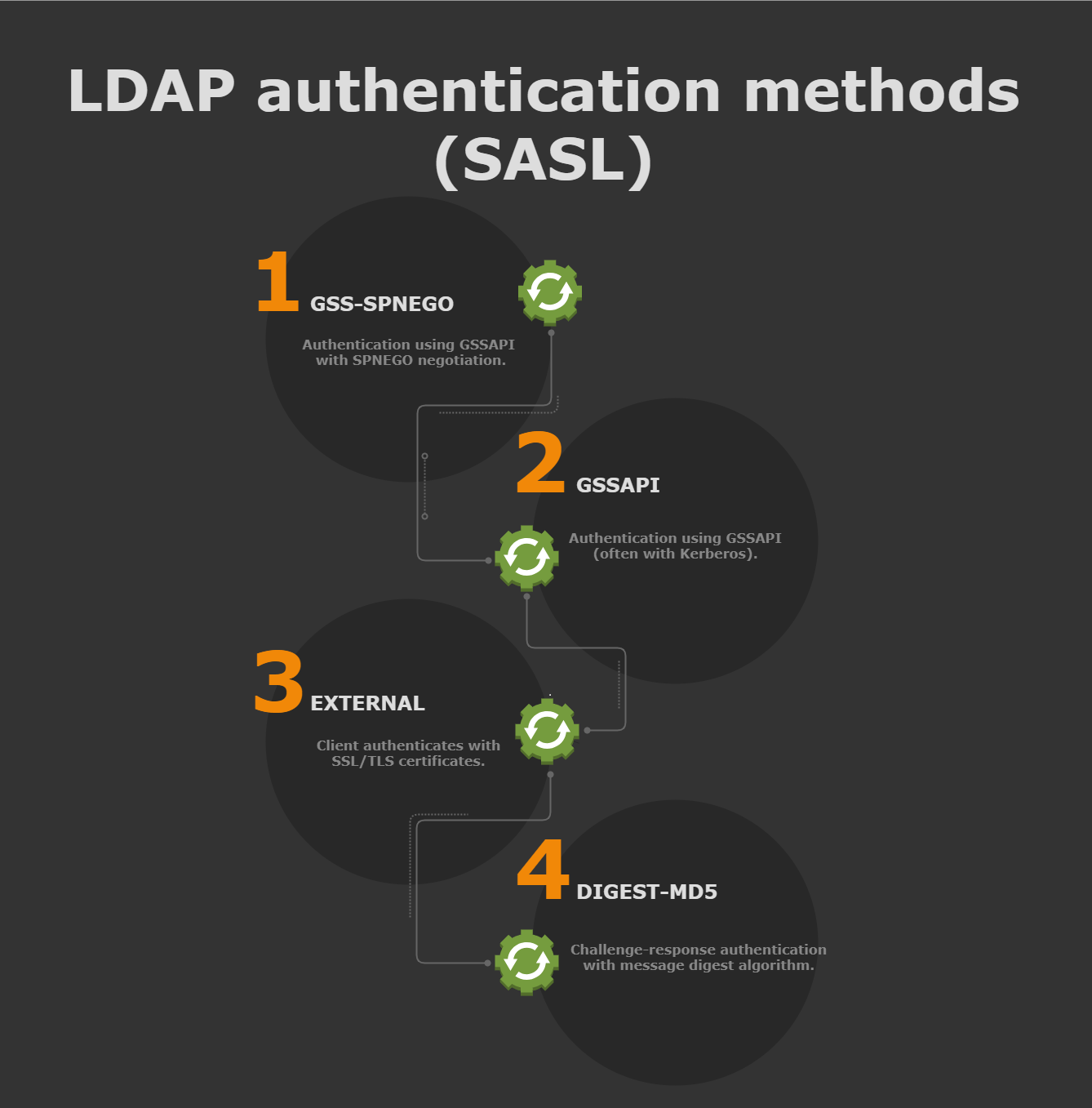 LDAP authentication methods (SASL)

1 GSS-SPNEGO

Authentication using GSSAPI with SPNEGO negotiation.

2 GSSAPI

Authentication using GSSAPI (often with Kerberos).

3 EXTERNAL

Client authenticates with SSL/TLS certificates.

4 DIGEST-MD5

Challenge-response authentication with message digest algorithm.